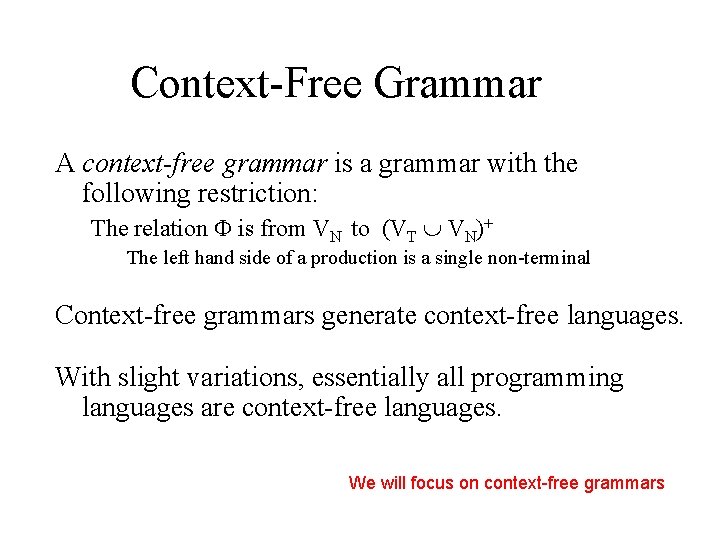 Context-Free Grammar

A context-free grammar is a grammar with the following restriction:

The relation $\Phi$ is from $V_N$ to $(V_T \cup V_N)^+$

The left hand side of a production is a single non-terminal

Context-free grammars generate context-free languages.

With slight variations, essentially all programming languages are context-free languages.

We will focus on context-free grammars